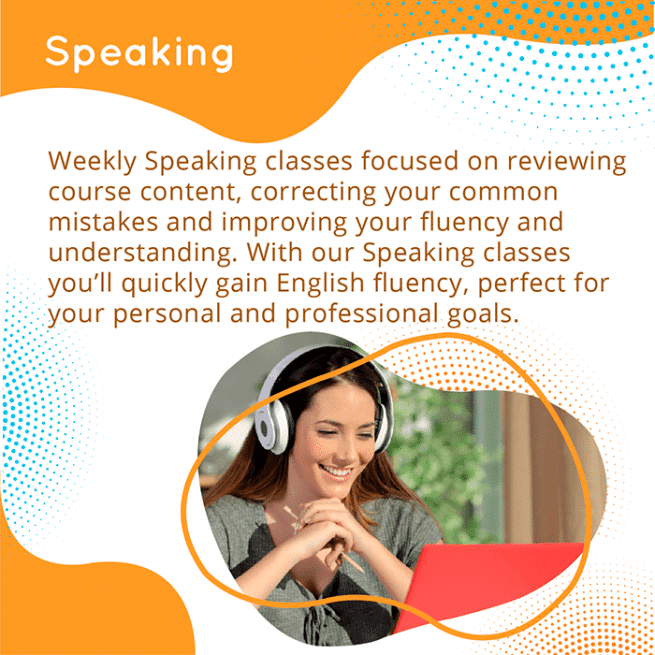 Speaking

Weekly Speaking classes focused on reviewing course content, correcting your common mistakes and improving your fluency and understanding. With our Speaking classes you'll quickly gain English fluency, perfect for your personal and professional goals.